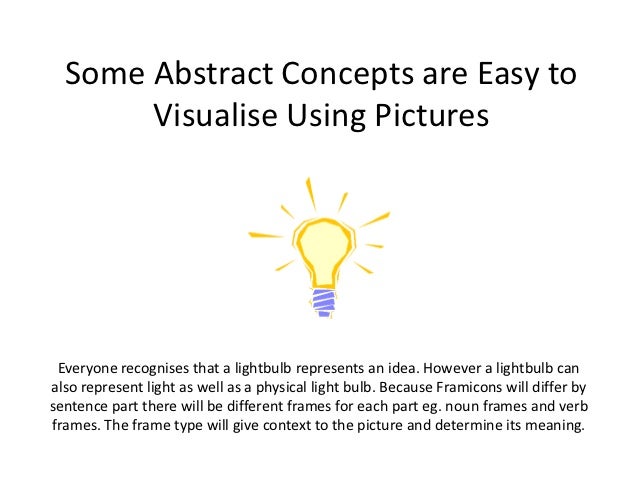 Some Abstract Concepts are Easy to Visualise Using Pictures

Everyone recognises that a lightbulb represents an idea. However a lightbulb can also represent light as well as a physical light bulb. Because Framicons will differ by sentence part there will be different frames for each part eg. noun frames and verb frames. The frame type will give context to the picture and determine its meaning.